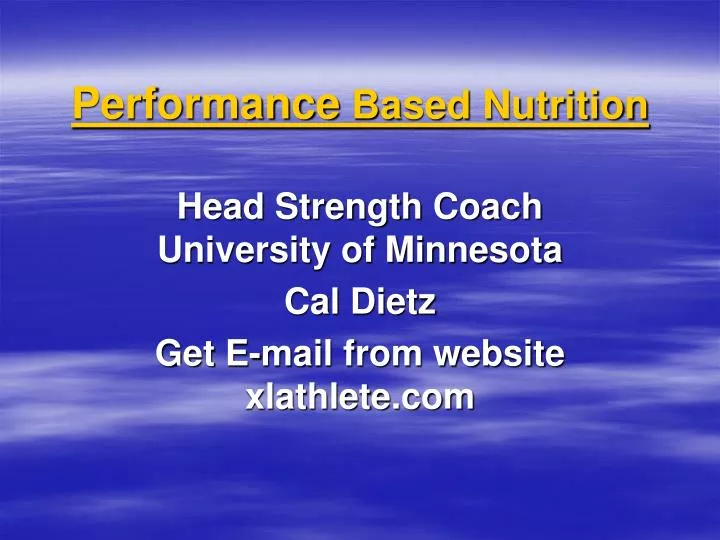 Performance Based Nutrition

Head Strength Coach
University of Minnesota

Cal Dietz

Get E-mail from website
xlathlete.com